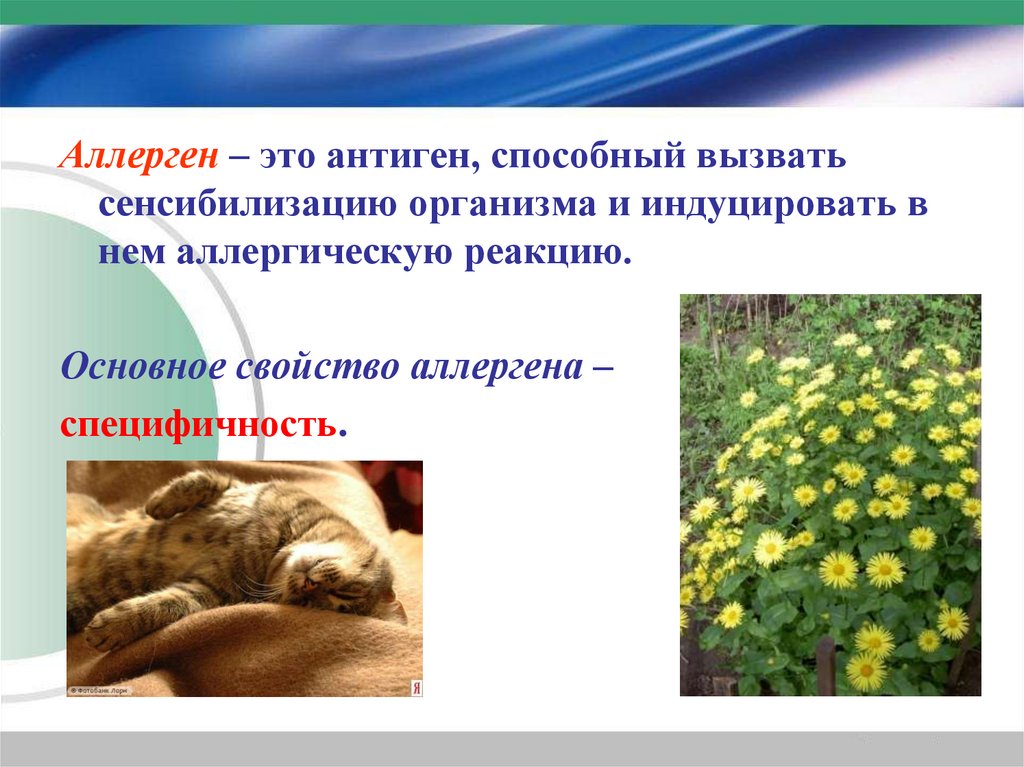 Аллерген – это антиген, способный вызвать сенсибилизацию организма и индуцировать в нем аллергическую реакцию.

Основное свойство аллергена – специфичность.

© Фотобанк Лори

Я